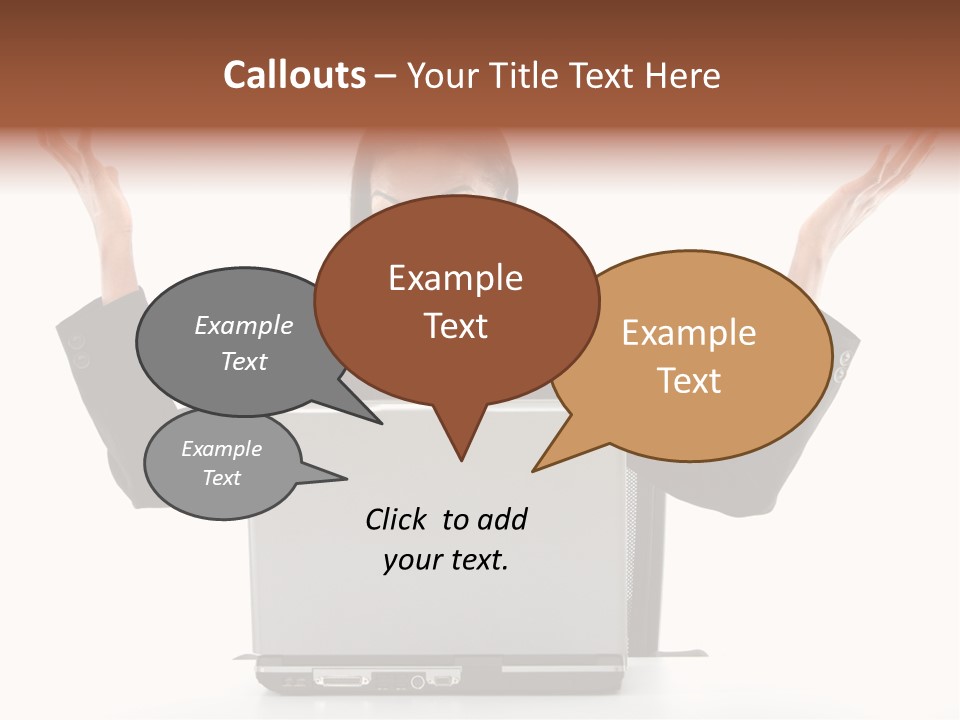 Callouts – Your Title Text Here

Example Text

Example Text

Example Text

Example Text

Click to add your text.